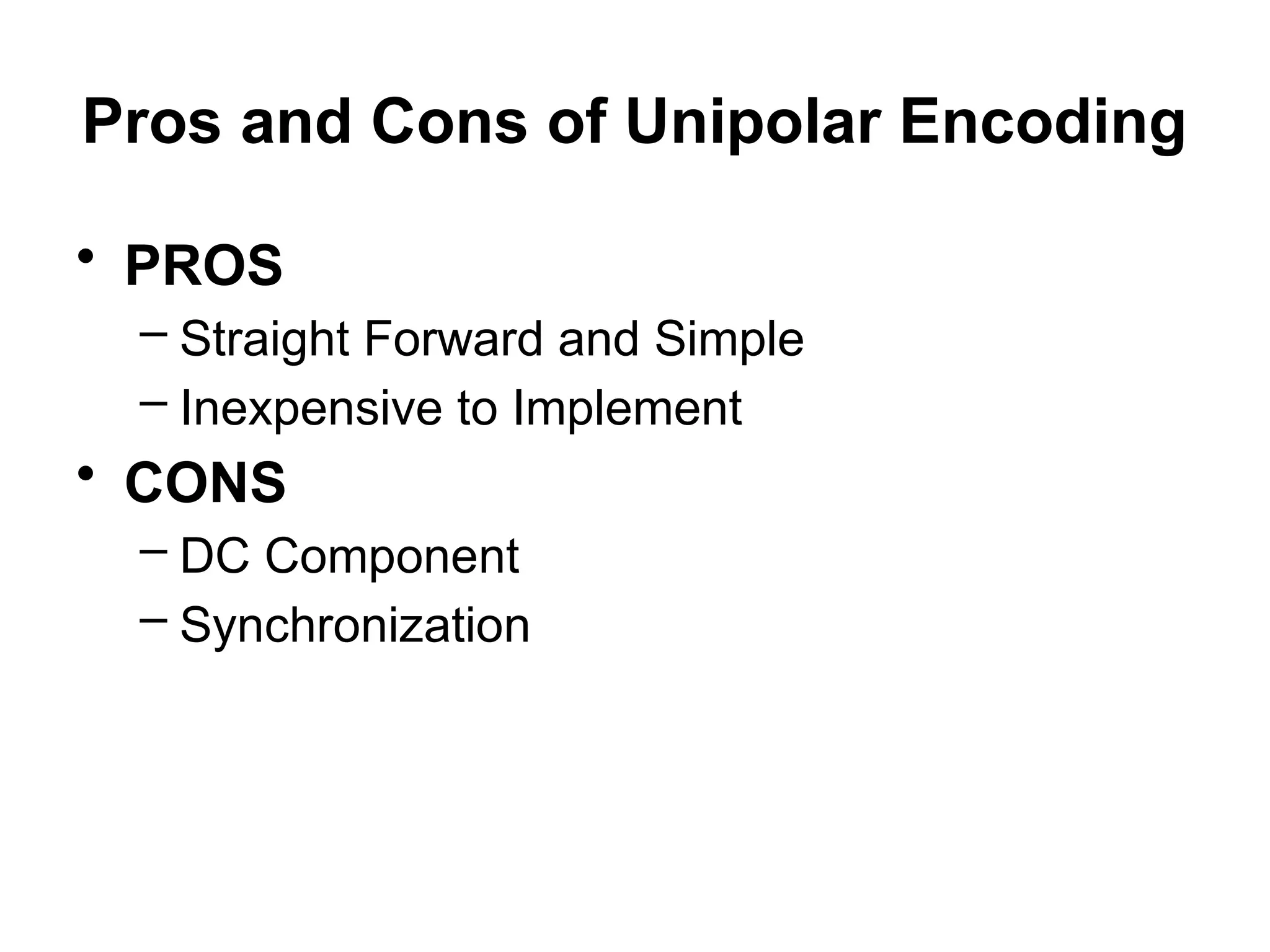 Pros and Cons of Unipolar Encoding

• PROS
– Straight Forward and Simple
– Inexpensive to Implement
• CONS
– DC Component
– Synchronization